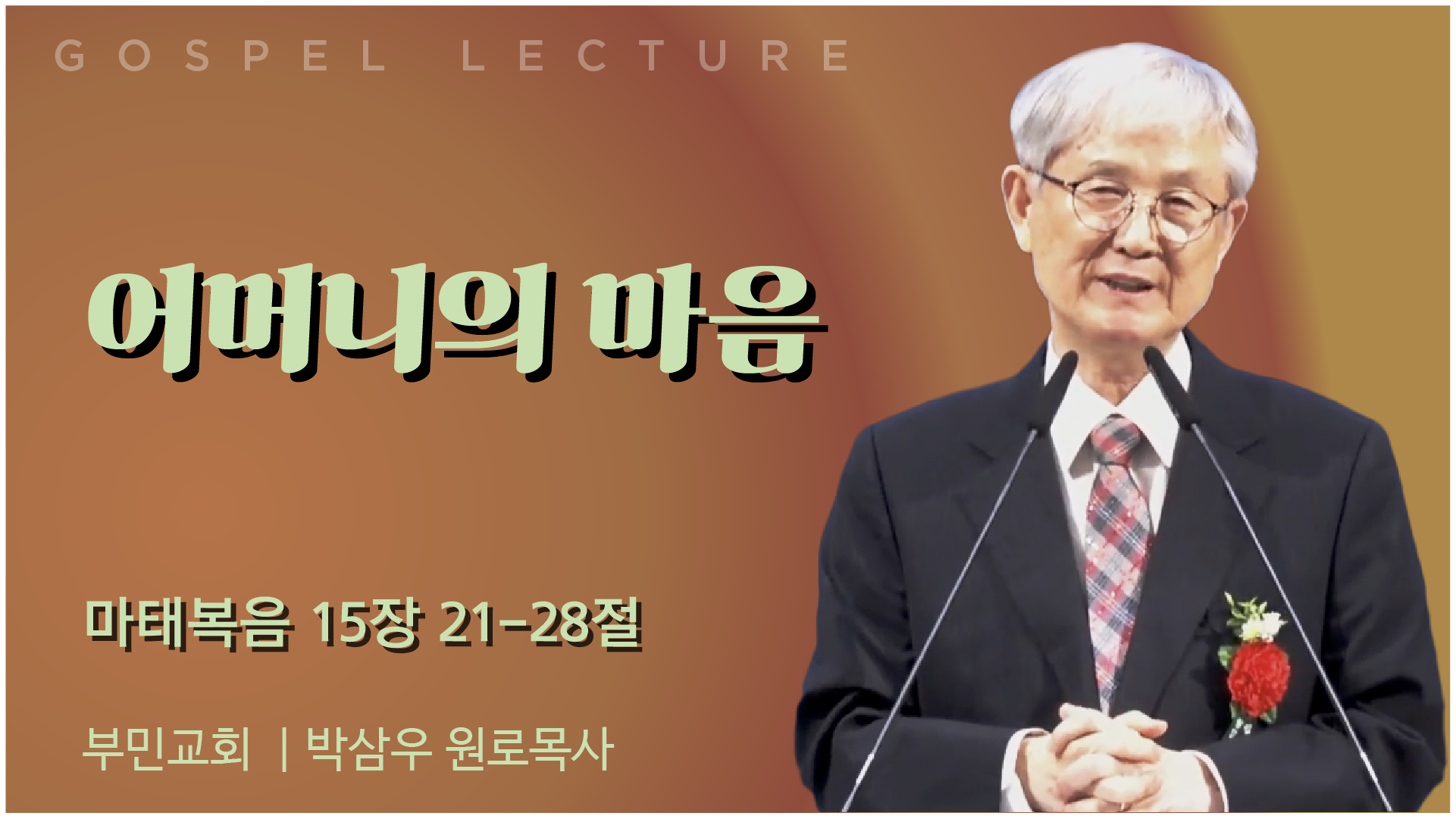 GOSPEL LECTURE

어머니의 마음

마태복음 15장 21-28절

부민교회 | 박삼우 원로목사